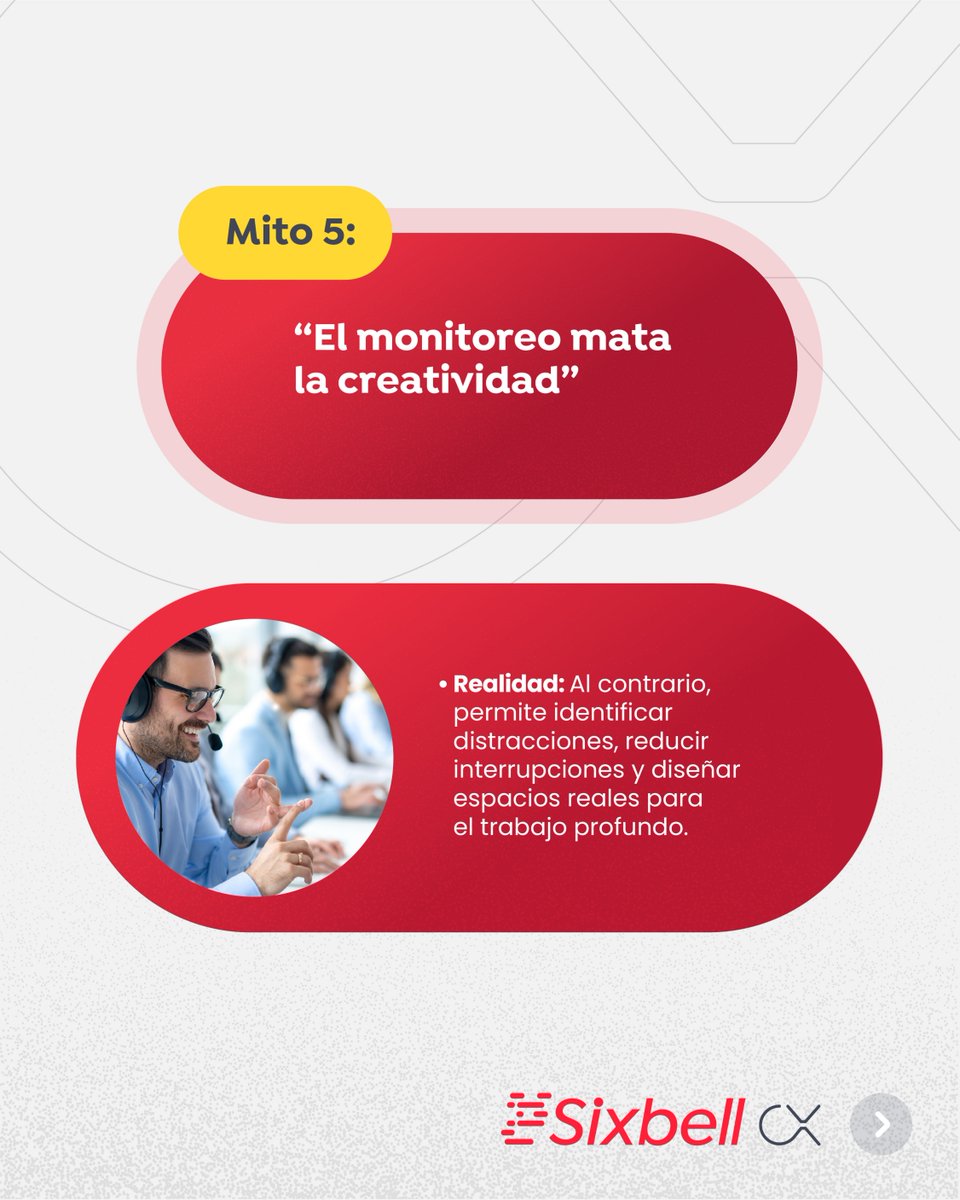 Mito 5:

“El monitoreo mata la creatividad”

• Realidad: Al contrario, permite identificar distracciones, reducir interrupciones y diseñar espacios reales para el trabajo profundo.

Sixbell CX